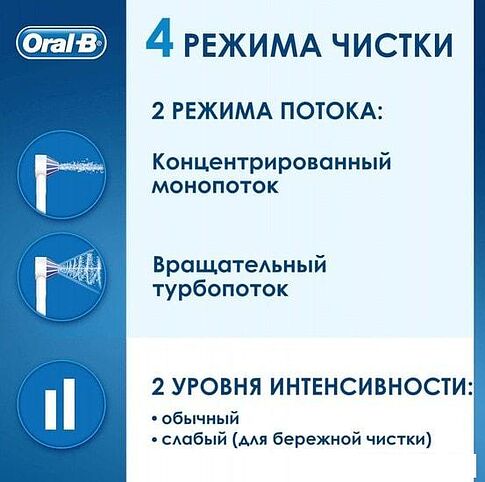 Oral-B

4 РЕЖИМА ЧИСТКИ

2 РЕЖИМА ПОТОКА:

Концентрированный монопоток

Вращательный турбопоток

2 УРОВНЯ ИНТЕНСИВНОСТИ:

• обычный
• слабый (для бережной чистки)